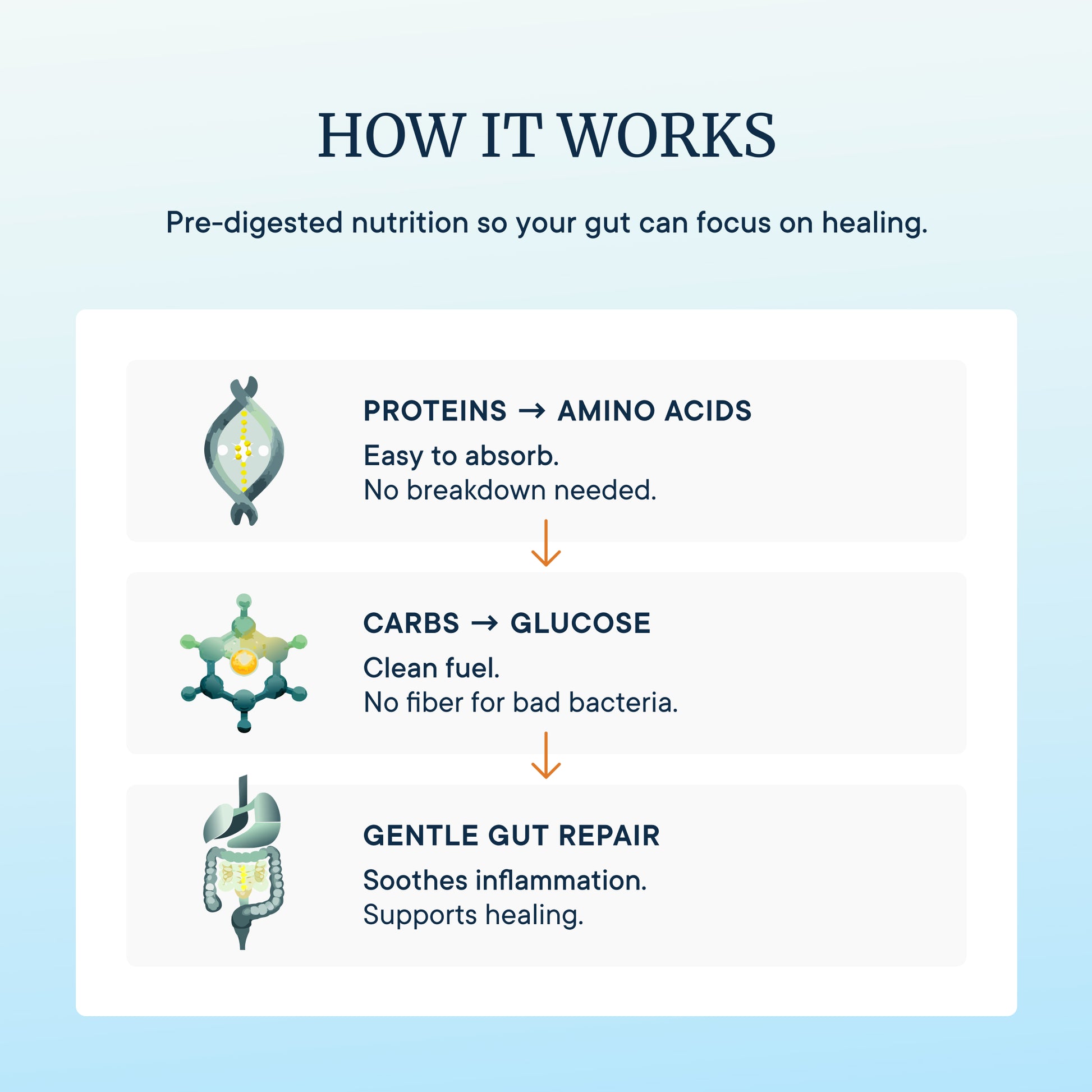 HOW IT WORKS

Pre-digested nutrition so your gut can focus on healing.

PROTEINS → AMINO ACIDS

Easy to absorb.
No breakdown needed.

CARBS → GLUCOSE

Clean fuel.
No fiber for bad bacteria.

GENTLE GUT REPAIR

Soothes inflammation.
Supports healing.